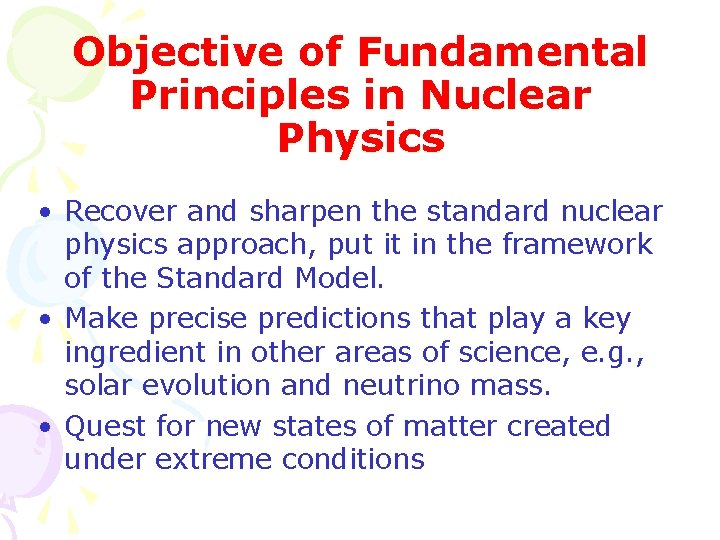 Objective of Fundamental Principles in Nuclear Physics

• Recover and sharpen the standard nuclear physics approach, put it in the framework of the Standard Model.
• Make precise predictions that play a key ingredient in other areas of science, e.g., solar evolution and neutrino mass.
• Quest for new states of matter created under extreme conditions